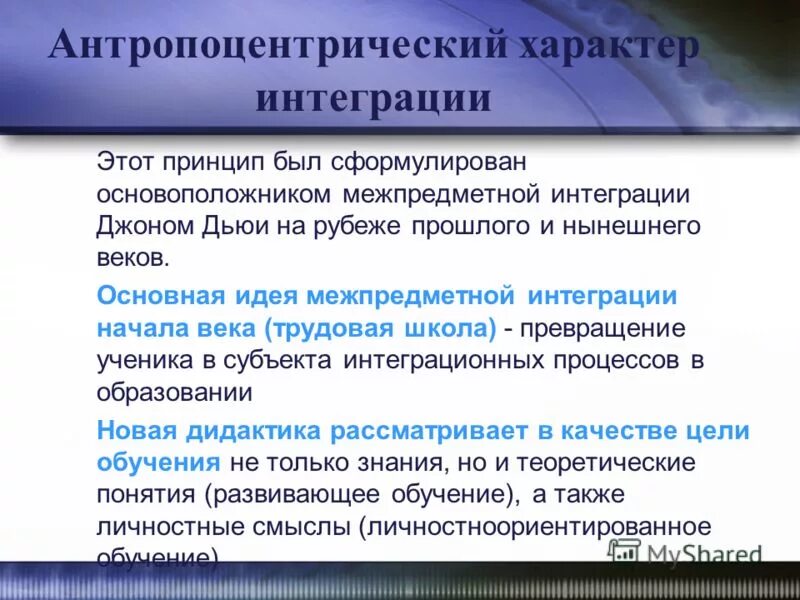 Антропоцентрический характер интеграции

Этот принцип был сформулирован основоположником межпредметной интеграции Джоном Дьюи на рубеже прошлого и нынешнего веков.

Основная идея межпредметной интеграции начала века (трудовая школа) - превращение ученика в субъекта интеграционных процессов в образовании

Новая дидактика рассматривает в качестве цели обучения не только знания, но и теоретические понятия (развивающее обучение), а также личностные смыслы (личностноориентированное обучение)

MyShared